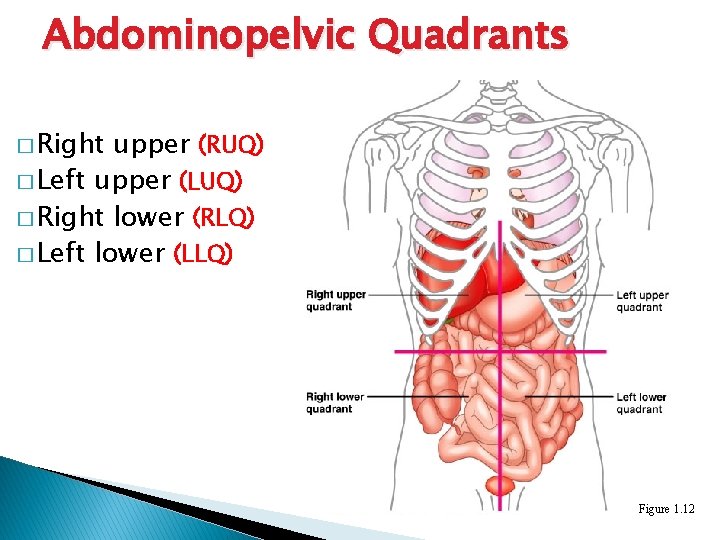 Abdominopelvic Quadrants

□ Right upper (RUQ)
□ Left upper (LUQ)
□ Right lower (RLQ)
□ Left lower (LLQ)

Right upper quadrant

Left upper quadrant

Right lower quadrant

Left lower quadrant

Figure 1.12